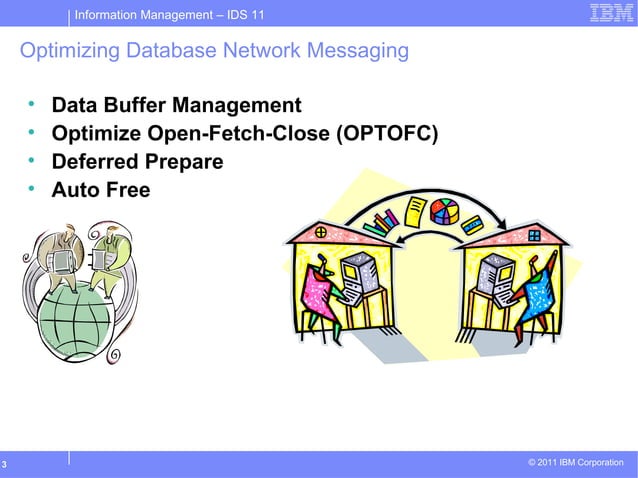 Information Management – IDS 11

IBM

Optimizing Database Network Messaging

• Data Buffer Management
• Optimize Open-Fetch-Close (OPTOFC)
• Deferred Prepare
• Auto Free

3

© 2011 IBM Corporation